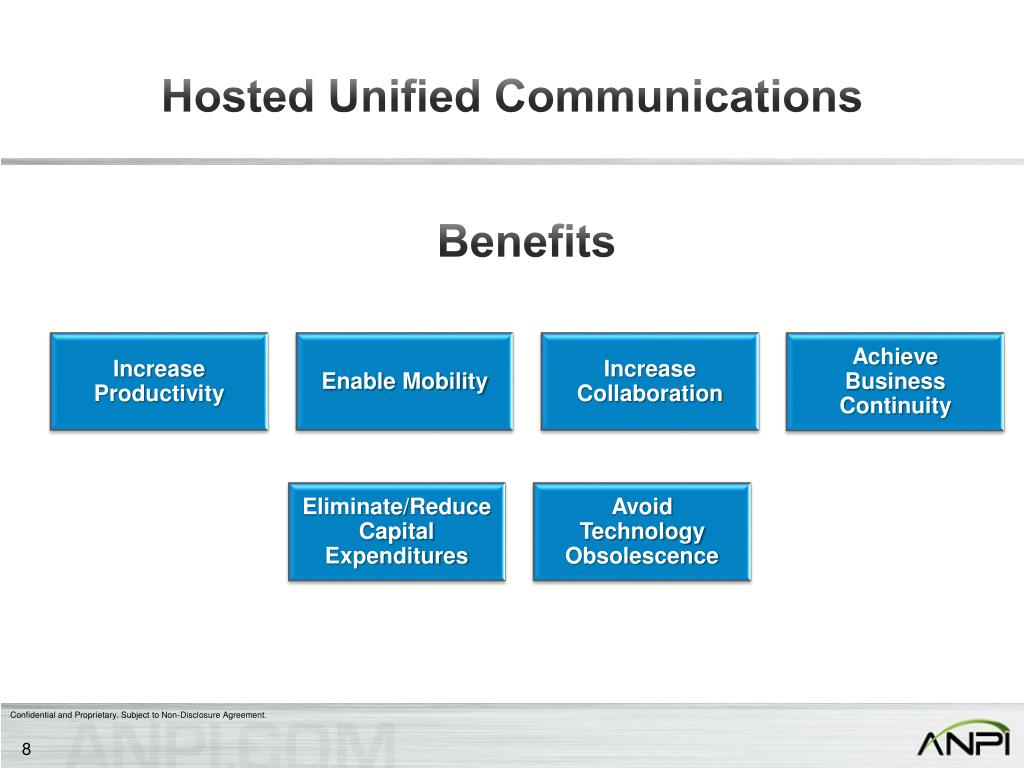 Hosted Unified Communications

Benefits

Increase Productivity

Enable Mobility

Increase Collaboration

Achieve Business Continuity

Eliminate/Reduce Capital Expenditures

Avoid Technology Obsolescence

Confidential and Proprietary. Subject to Non-Disclosure Agreement.

8

ANPI.COM

ANPI